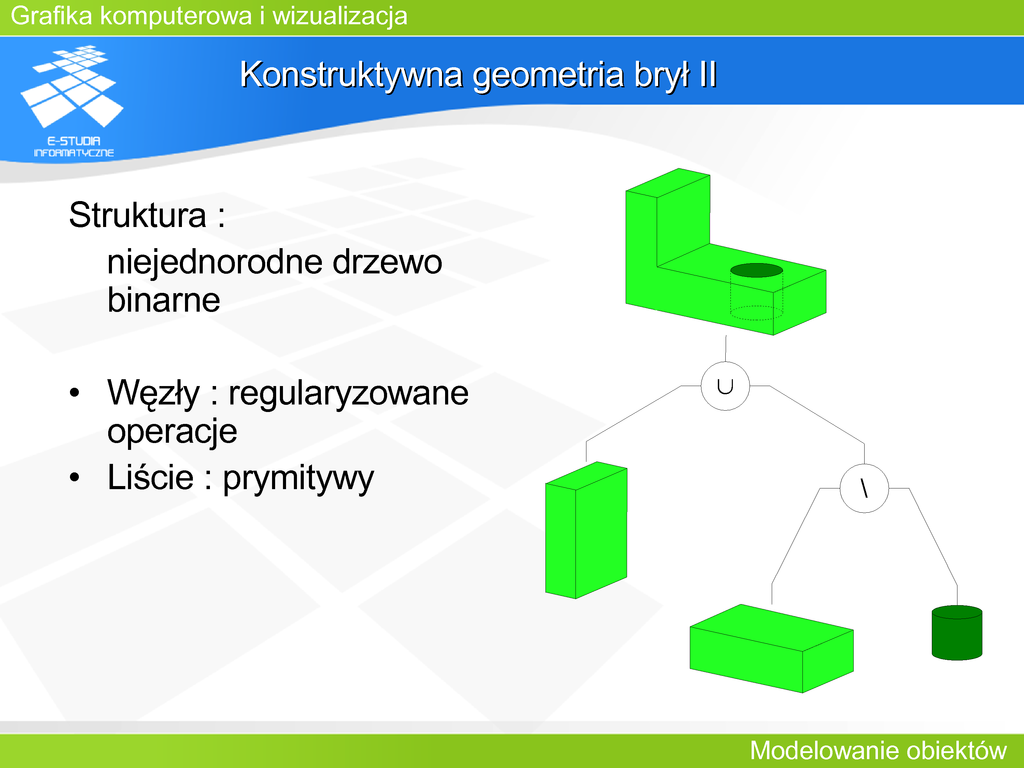 Grafika komputerowa i wizualizacja

E-STUDIA INFORMATYCZNE

Konstruktywna geometria brył II

Struktura :
niejednorodne drzewo binarne

• Węzły : regularyzowane operacje
• Liście : prymitywy

$\cup$

$\setminus$

Modelowanie obiektów